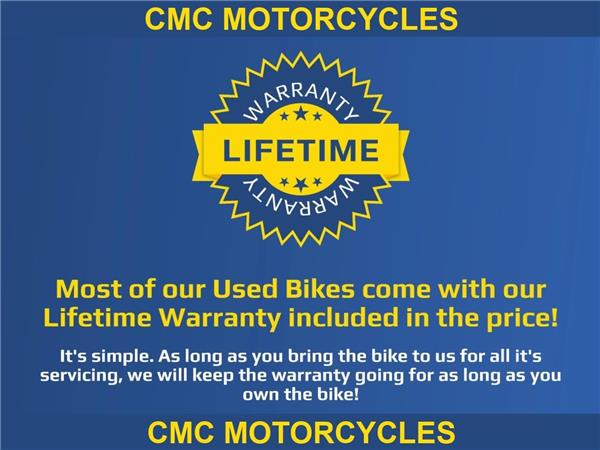 CMC MOTORCYCLES

WARRANTY
LIFETIME
WARRANTY

Most of our Used Bikes come with our Lifetime Warranty included in the price!

It's simple. As long as you bring the bike to us for all it's servicing, we will keep the warranty going for as long as you own the bike!

CMC MOTORCYCLES